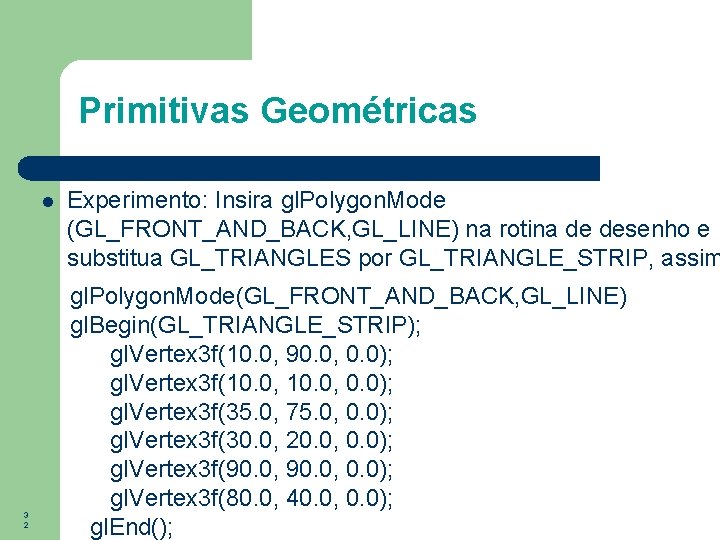 Primitivas Geométricas

Experimento: Insira glPolygonMode (GL_FRONT_AND_BACK,GL_LINE) na rotina de desenho e substitua GL_TRIANGLES por GL_TRIANGLE_STRIP, assim

glPolygonMode(GL_FRONT_AND_BACK,GL_LINE)
glBegin(GL_TRIANGLE_STRIP);
glVertex3f(10.0, 90.0, 0.0);
glVertex3f(10.0, 10.0, 0.0);
glVertex3f(35.0, 75.0, 0.0);
glVertex3f(30.0, 20.0, 0.0);
glVertex3f(90.0, 90.0, 0.0);
glVertex3f(80.0, 40.0, 0.0);
glEnd();

32